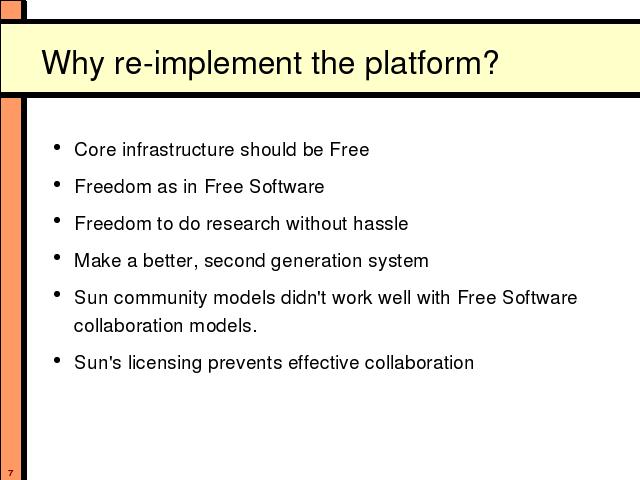 Why re-implement the platform?

• Core infrastructure should be Free

• Freedom as in Free Software

• Freedom to do research without hassle

• Make a better, second generation system

• Sun community models didn't work well with Free Software collaboration models.

• Sun's licensing prevents effective collaboration

7